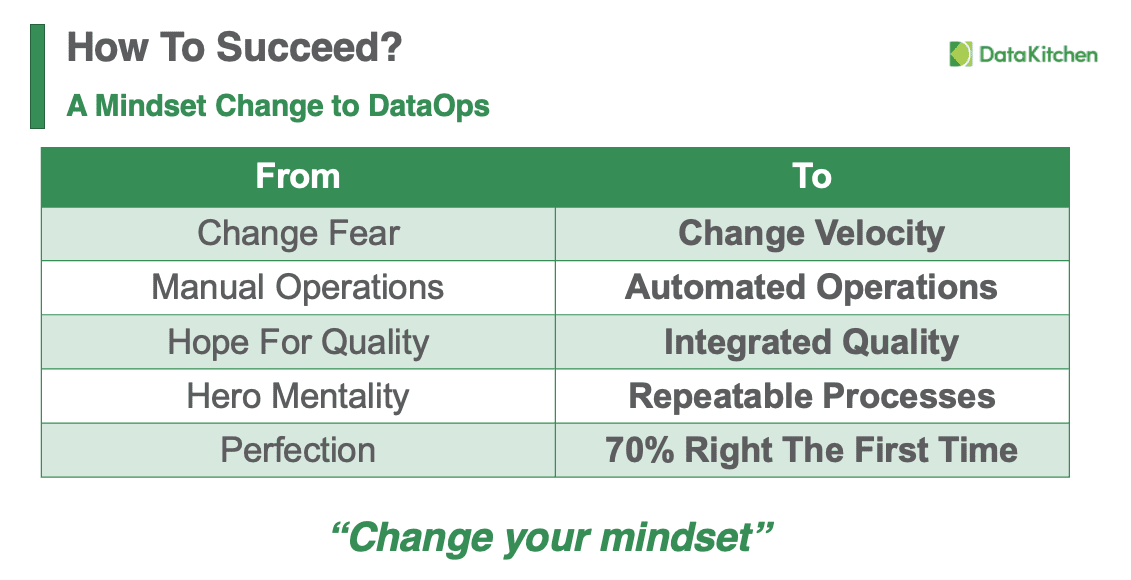 How To Succeed?

A Mindset Change to DataOps

DataKitchen

| From | To |
|---|---|
| Change Fear | Change Velocity |
| Manual Operations | Automated Operations |
| Hope For Quality | Integrated Quality |
| Hero Mentality | Repeatable Processes |
| Perfection | 70% Right The First Time |

“Change your mindset”